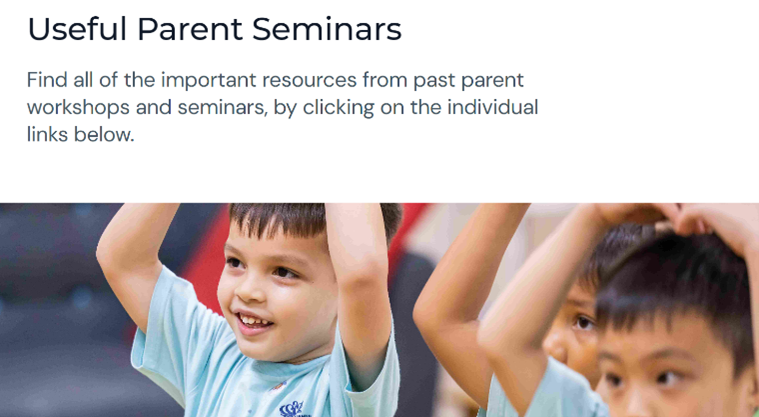 Useful Parent Seminars

Find all of the important resources from past parent workshops and seminars, by clicking on the individual links below.